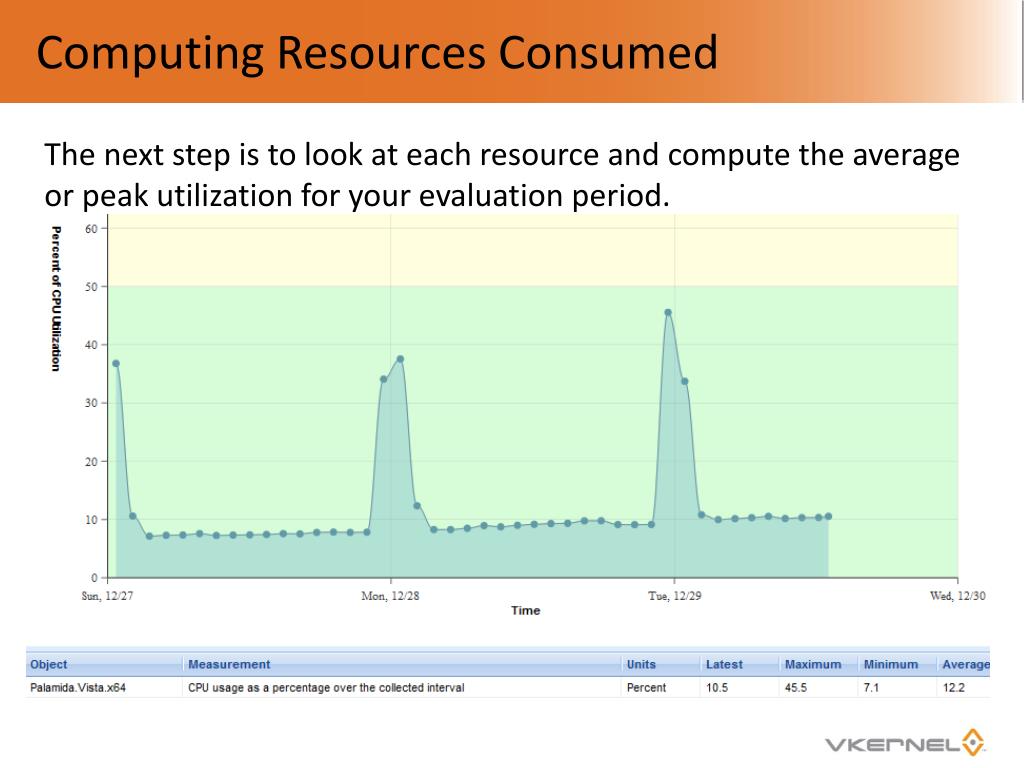 Computing Resources Consumed

The next step is to look at each resource and compute the average or peak utilization for your evaluation period.

Percent of CPU Utilization

60
50
40
30
20
10
0

Sun, 12/27
Mon, 12/28
Tue, 12/29
Wed, 12/30

Time

| Object | Measurement | Units | Latest | Maximum | Minimum | Average |
|---|---|---|---|---|---|---|
| Palamida.Vista.x64 | CPU usage as a percentage over the collected interval | Percent | 10.5 | 45.5 | 7.1 | 12.2 |

VKERNEL